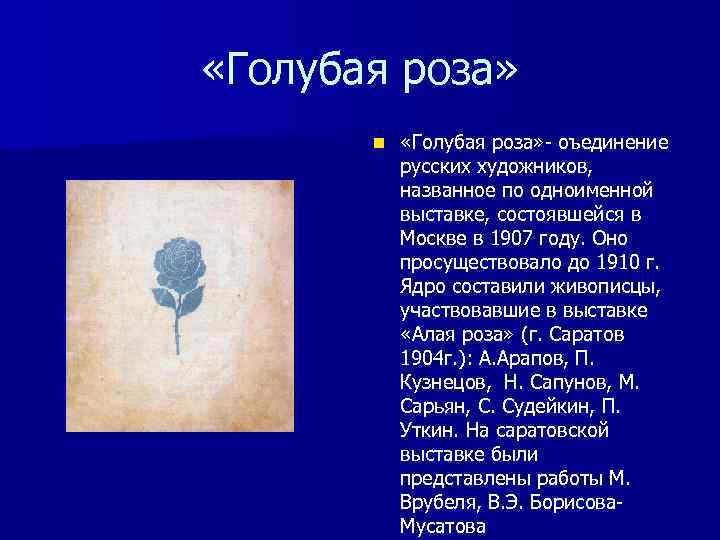 «Голубая роза»

«Голубая роза»- оъединение русских художников, названное по одноименной выставке, состоявшейся в Москве в 1907 году. Оно просуществовало до 1910 г. Ядро составили живописцы, участвовавшие в выставке «Алая роза» (г. Саратов 1904г.): А.Арапов, П. Кузнецов, Н. Сапунов, М. Сарьян, С. Судейкин, П. Уткин. На саратовской выставке были представлены работы М. Врубеля, В.Э. Борисова-Мусатова